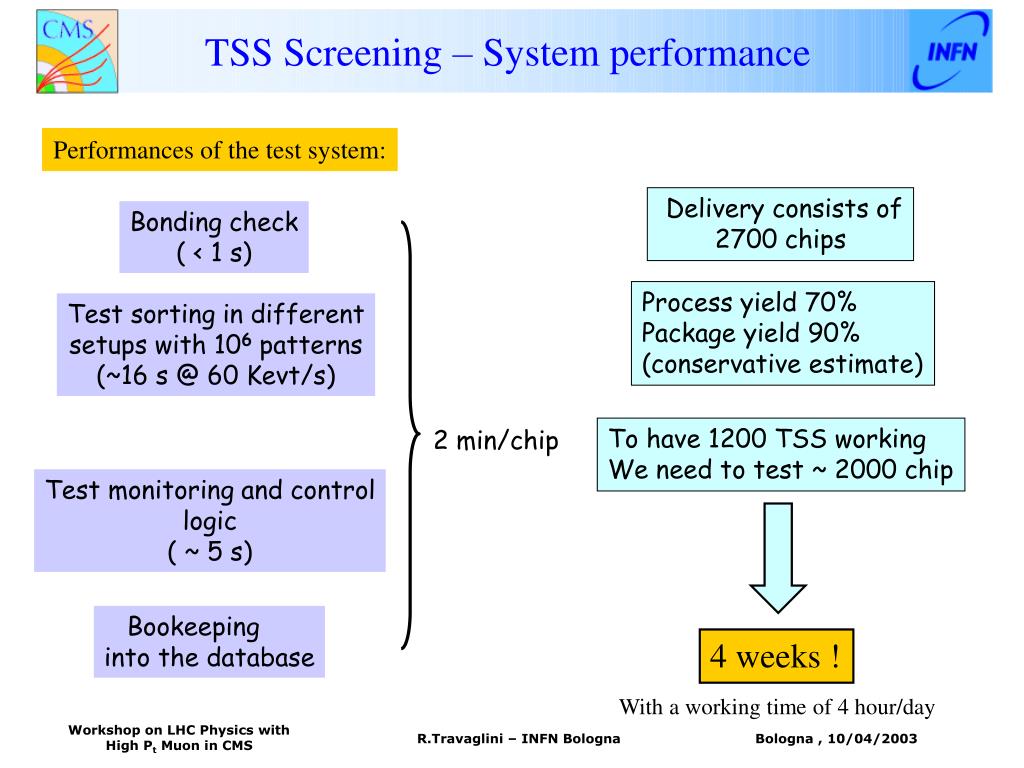 CMS

TSS Screening – System performance

INFN

Performances of the test system:

Bonding check
( < 1 s)

Test sorting in different setups with $10^6$ patterns
(~16 s @ 60 Kevt/s)

Test monitoring and control logic
( ~ 5 s)

Bookeeping
into the database

2 min/chip

Delivery consists of
2700 chips

Process yield 70%
Package yield 90%
(conservative estimate)

To have 1200 TSS working
We need to test ~ 2000 chip

4 weeks !

With a working time of 4 hour/day

Workshop on LHC Physics with High $P_t$ Muon in CMS

R.Travaglini – INFN Bologna

Bologna , 10/04/2003